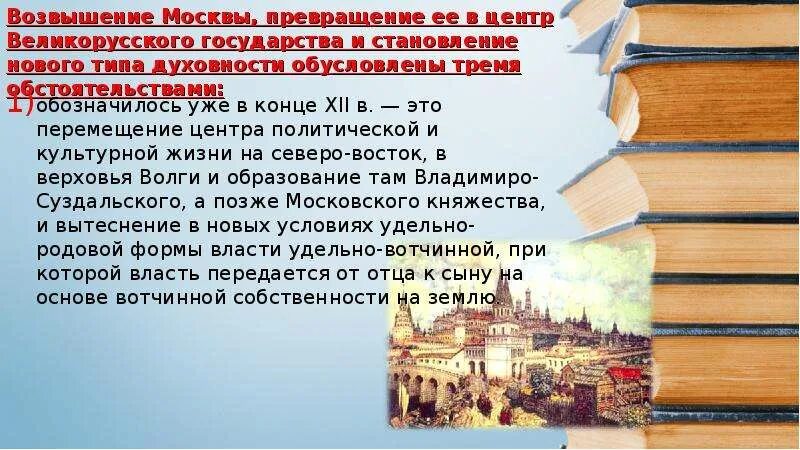 Возвышение Москвы, превращение ее в центр Великорусского государства и становление нового типа духовности обусловлены тремя обстоятельствами:

1) обозначилось уже в конце XII в. — это перемещение центра политической и культурной жизни на северо-восток, в верховья Волги и образование там Владимиро-Суздальского, а позже Московского княжества, и вытеснение в новых условиях удельно-родовой формы власти удельно-вотчинной, при которой власть передается от отца к сыну на основе вотчинной собственности на землю.